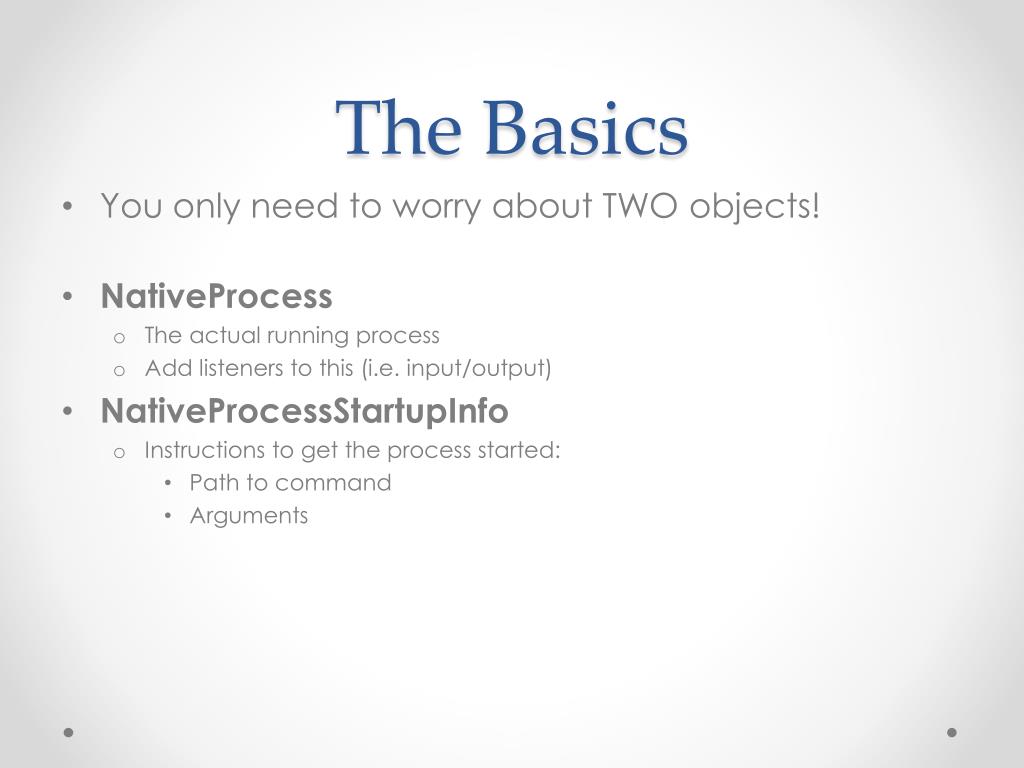 The Basics

• You only need to worry about TWO objects!

• NativeProcess
  o The actual running process
  o Add listeners to this (i.e. input/output)
• NativeProcessStartupInfo
  o Instructions to get the process started:
    • Path to command
    • Arguments